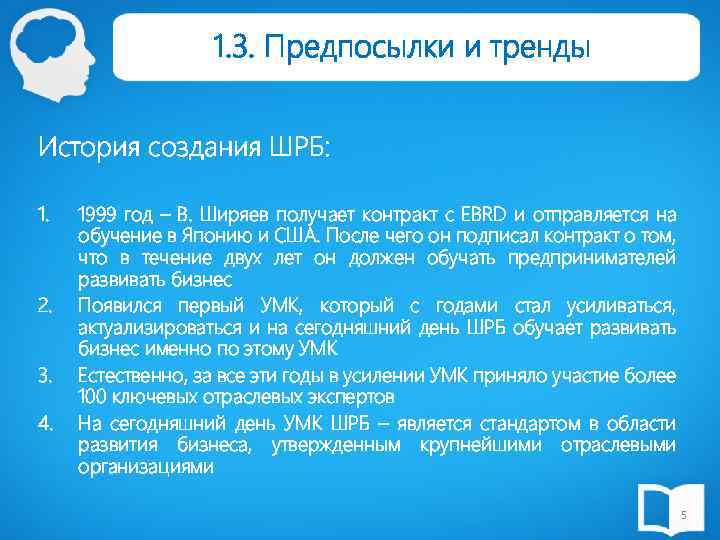 1.3. Предпосылки и тренды

История создания ШРБ:

1. 1999 год – В. Ширяев получает контракт с EBRD и отправляется на обучение в Японию и США. После чего он подписал контракт о том, что в течение двух лет он должен обучать предпринимателей развивать бизнес
2. Появился первый УМК, который с годами стал усиливаться, актуализироваться и на сегодняшний день ШРБ обучает развивать бизнес именно по этому УМК
3. Естественно, за все эти годы в усилении УМК приняло участие более 100 ключевых отраслевых экспертов
4. На сегодняшний день УМК ШРБ – является стандартом в области развития бизнеса, утвержденным крупнейшими отраслевыми организациями

5